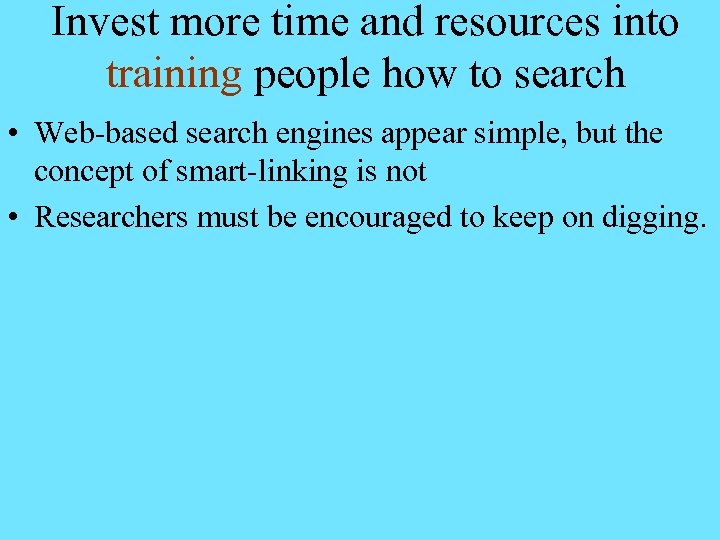 Invest more time and resources into training people how to search

• Web-based search engines appear simple, but the concept of smart-linking is not

• Researchers must be encouraged to keep on digging.